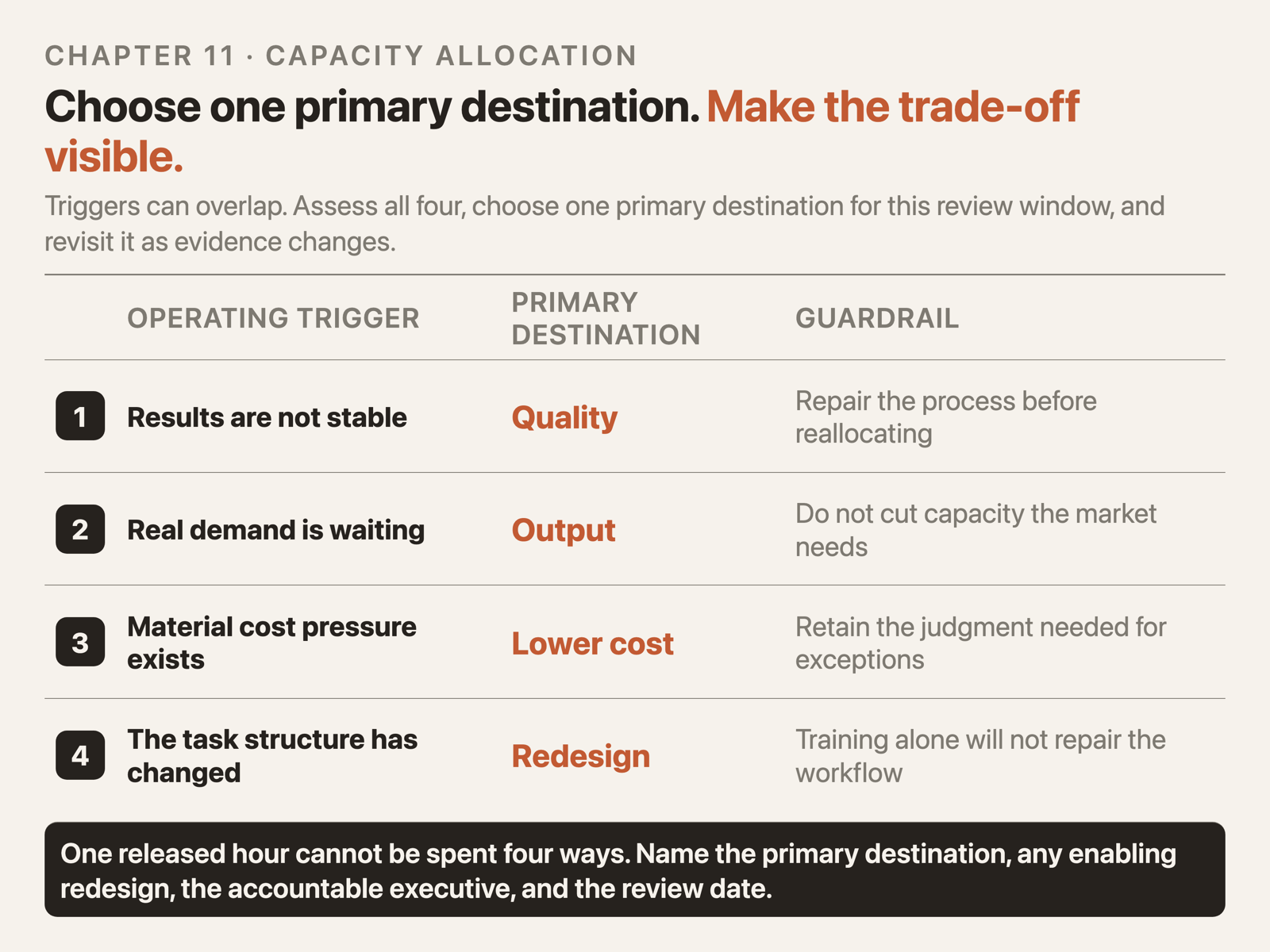 CHAPTER 11 · CAPACITY ALLOCATION

Choose one primary destination. Make the trade-off visible.

Triggers can overlap. Assess all four, choose one primary destination for this review window, and revisit it as evidence changes.

|  | OPERATING TRIGGER | PRIMARY DESTINATION | GUARDRAIL |
|---|---|---|---|
| 1 | Results are not stable | Quality | Repair the process before reallocating |
| 2 | Real demand is waiting | Output | Do not cut capacity the market needs |
| 3 | Material cost pressure exists | Lower cost | Retain the judgment needed for exceptions |
| 4 | The task structure has changed | Redesign | Training alone will not repair the workflow |

One released hour cannot be spent four ways. Name the primary destination, any enabling redesign, the accountable executive, and the review date.